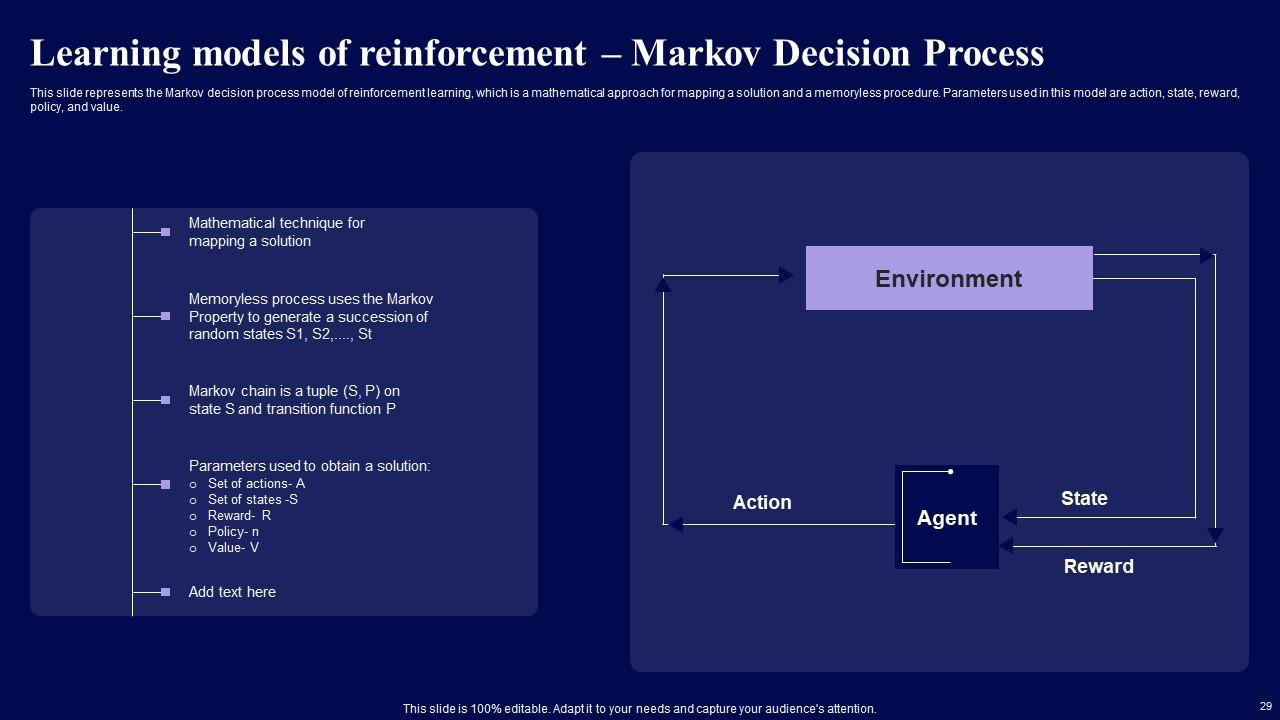 Learning models of reinforcement – Markov Decision Process

This slide represents the Markov decision process model of reinforcement learning, which is a mathematical approach for mapping a solution and a memoryless procedure. Parameters used in this model are action, state, reward, policy, and value.

Mathematical technique for mapping a solution

Memoryless process uses the Markov Property to generate a succession of random states S1, S2,...., St

Markov chain is a tuple (S, P) on state S and transition function P

Parameters used to obtain a solution:
o Set of actions- A
o Set of states -S
o Reward- R
o Policy- n
o Value- V

Add text here

Environment

Action

Agent

State

Reward

This slide is 100% editable. Adapt it to your needs and capture your audience's attention.

29